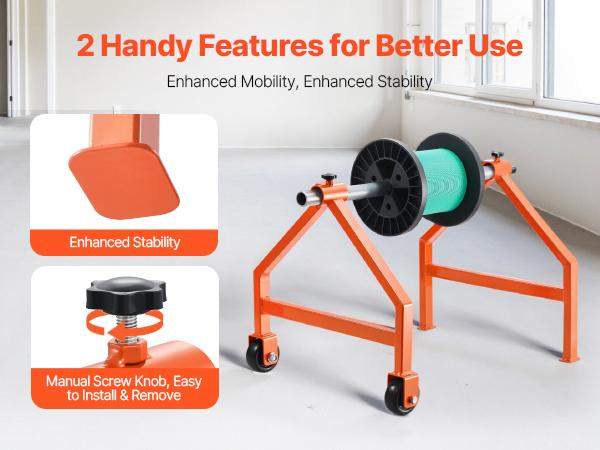 2 Handy Features for Better Use

Enhanced Mobility, Enhanced Stability

Enhanced Stability

Manual Screw Knob, Easy to Install & Remove